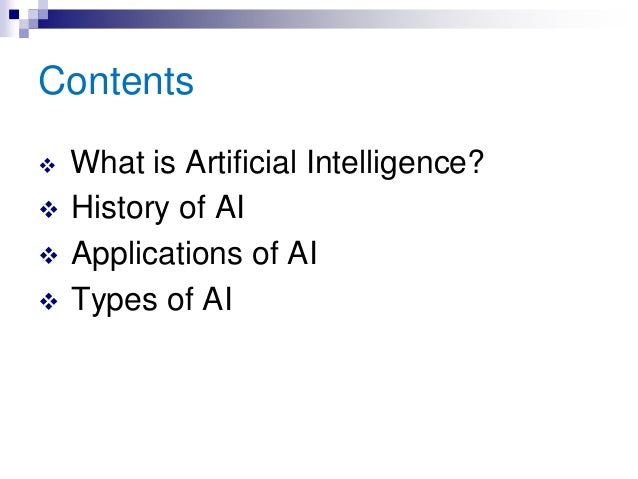 Contents

❖ What is Artificial Intelligence?
❖ History of AI
❖ Applications of AI
❖ Types of AI